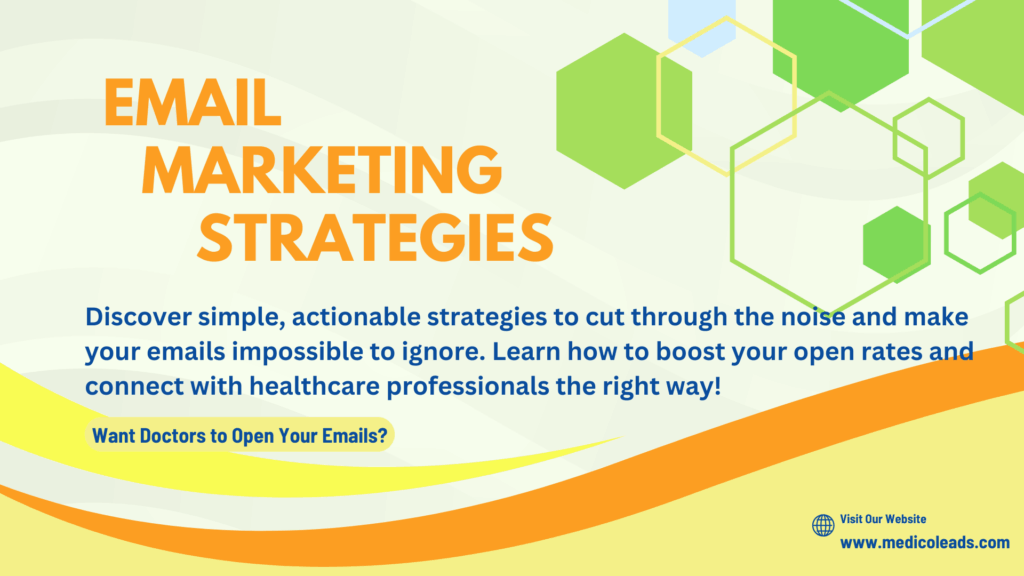 EMAIL MARKETING STRATEGIES

Discover simple, actionable strategies to cut through the noise and make your emails impossible to ignore. Learn how to boost your open rates and connect with healthcare professionals the right way!

Want Doctors to Open Your Emails?

Visit Our Website
www.medicoleads.com